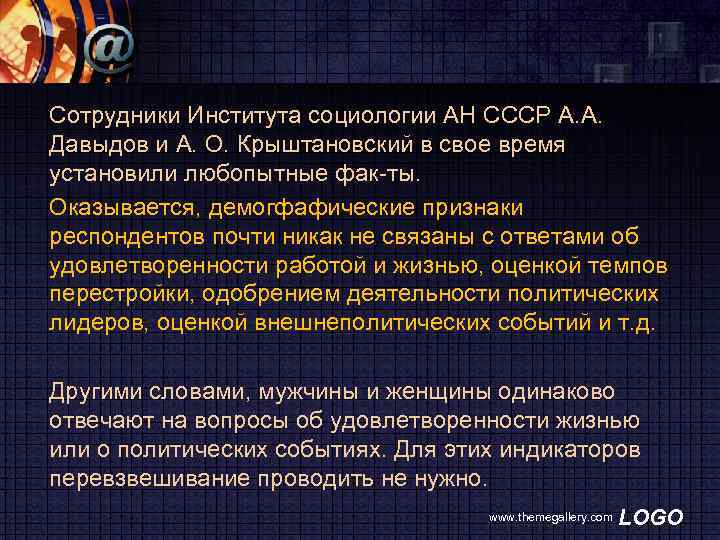 @

Сотрудники Института социологии АН СССР А.А. Давыдов и А. О. Крыштановский в свое время установили любопытные фак-ты.

Оказывается, демогфафические признаки респондентов почти никак не связаны с ответами об удовлетворенности работой и жизнью, оценкой темпов перестройки, одобрением деятельности политических лидеров, оценкой внешнеполитических событий и т.д.

Другими словами, мужчины и женщины одинаково отвечают на вопросы об удовлетворенности жизнью или о политических событиях. Для этих индикаторов перевзвешивание проводить не нужно.

www.themegallery.com LOGO